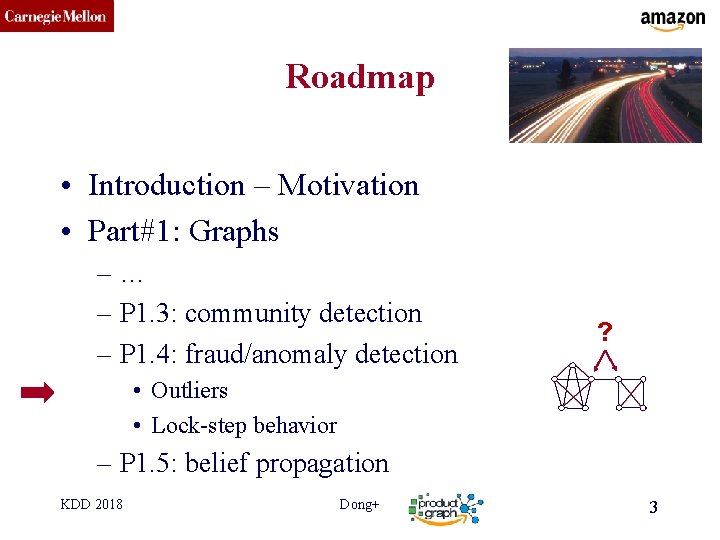 Carnegie Mellon

amazon

Roadmap

• Introduction – Motivation
• Part#1: Graphs
– …
– P1.3: community detection
– P1.4: fraud/anomaly detection
• Outliers
• Lock-step behavior
– P1.5: belief propagation

?

KDD 2018

Dong+

product graph

3